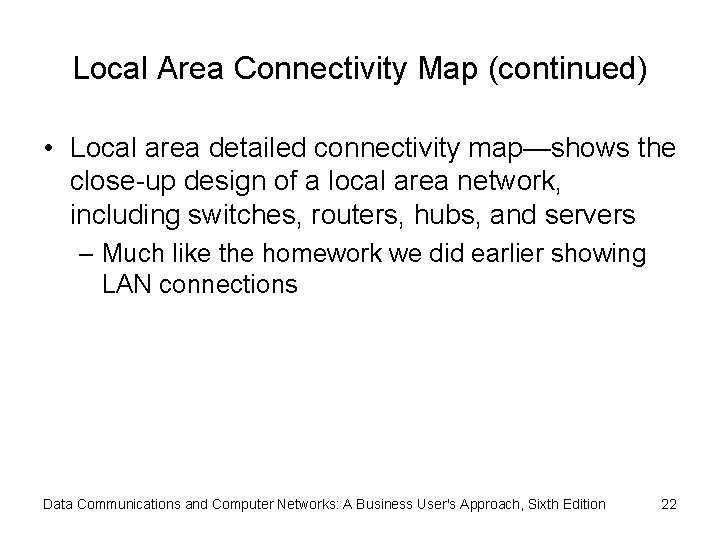 Local Area Connectivity Map (continued)

• Local area detailed connectivity map—shows the close-up design of a local area network, including switches, routers, hubs, and servers

– Much like the homework we did earlier showing LAN connections

Data Communications and Computer Networks: A Business User's Approach, Sixth Edition

22